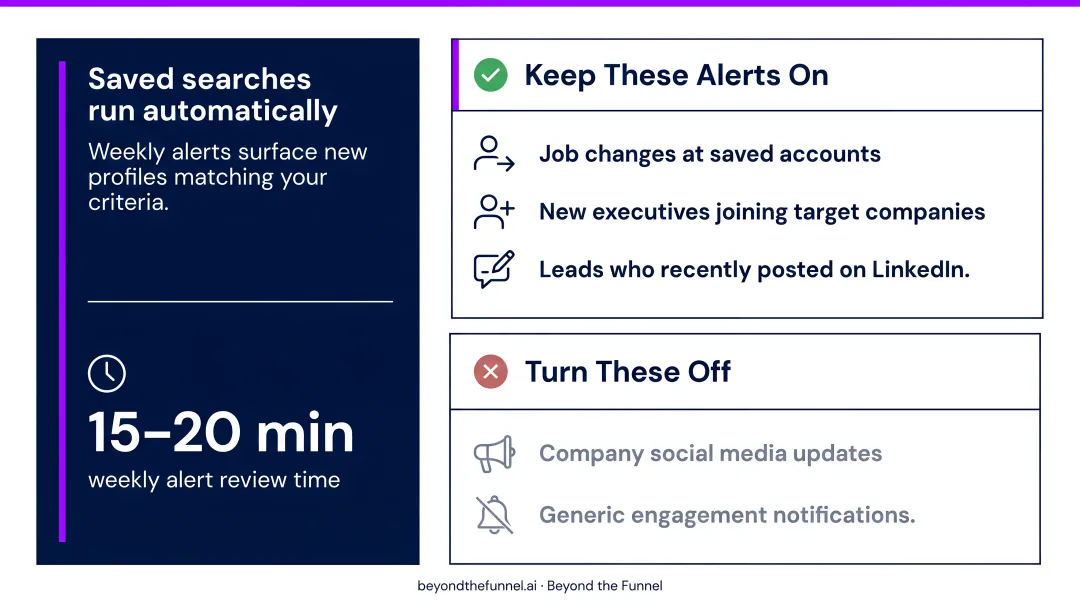 Saved searches run automatically

Weekly alerts surface new profiles matching your criteria.

15–20 min
weekly alert review time

Keep These Alerts On

Job changes at saved accounts

New executives joining target companies

Leads who recently posted on LinkedIn.

Turn These Off

Company social media updates

Generic engagement notifications.

beyondthefunnel.ai · Beyond the Funnel